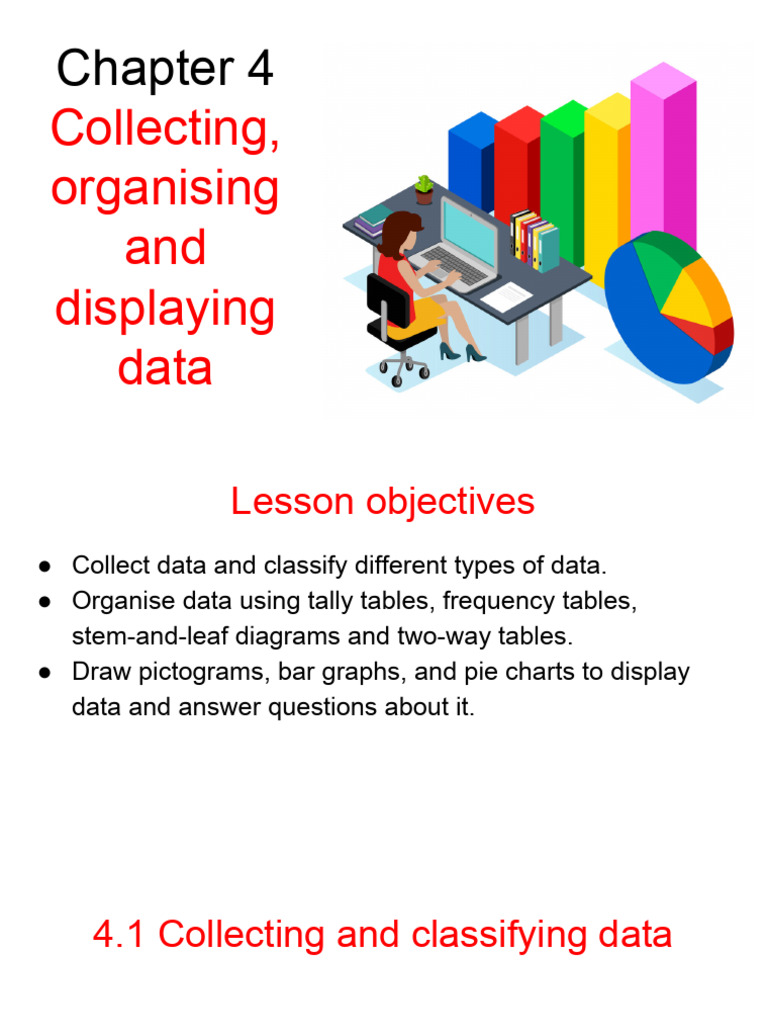 Chapter 4
Collecting, organising and displaying data

Lesson objectives

● Collect data and classify different types of data.
● Organise data using tally tables, frequency tables, stem-and-leaf diagrams and two-way tables.
● Draw pictograms, bar graphs, and pie charts to display data and answer questions about it.

4.1 Collecting and classifying data